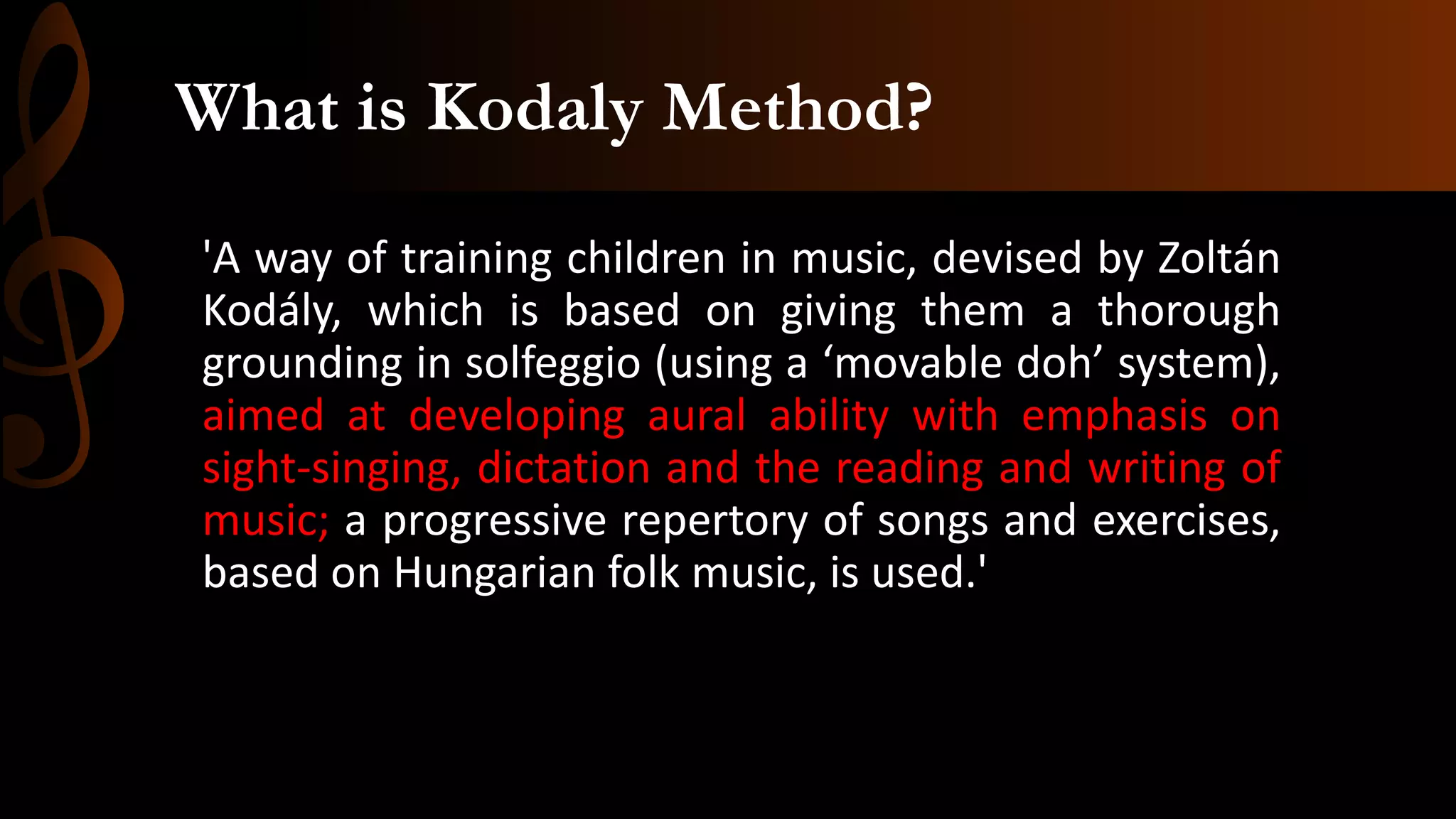 What is Kodaly Method?

'A way of training children in music, devised by Zoltán Kodály, which is based on giving them a thorough grounding in solfeggio (using a ‘movable doh’ system), aimed at developing aural ability with emphasis on sight-singing, dictation and the reading and writing of music; a progressive repertory of songs and exercises, based on Hungarian folk music, is used.'